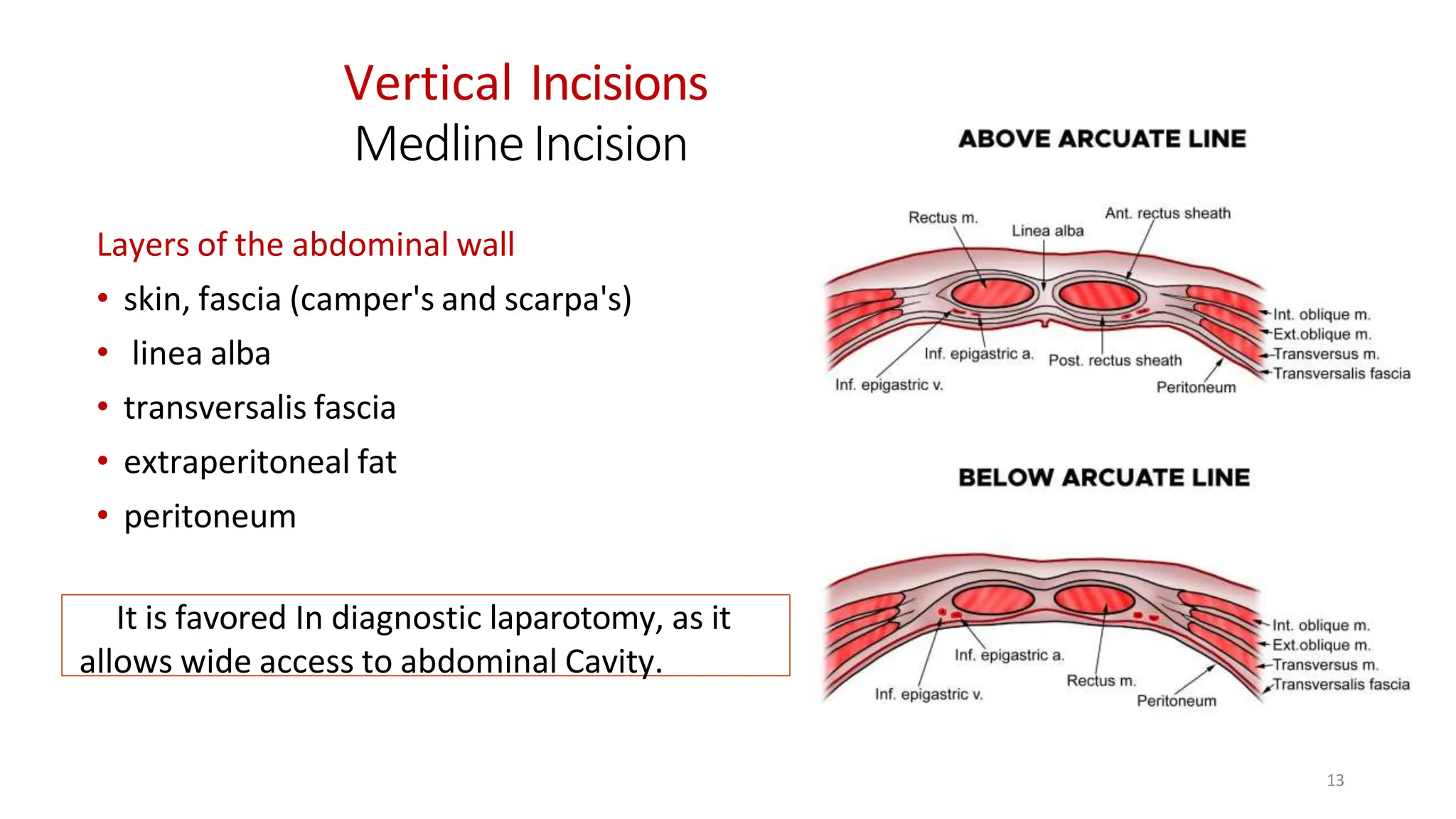 Vertical Incisions
Medline Incision

Layers of the abdominal wall
• skin, fascia (camper's and scarpa's)
• linea alba
• transversalis fascia
• extraperitoneal fat
• peritoneum

It is favored In diagnostic laparotomy, as it allows wide access to abdominal Cavity.

ABOVE ARCUATE LINE

Rectus m.
Linea alba
Ant. rectus sheath
Int. oblique m.
Ext.oblique m.
Transversus m.
Transversalis fascia
Inf. epigastric a.
Post. rectus sheath
Inf. epigastric v.
Peritoneum

BELOW ARCUATE LINE

Int. oblique m.
Ext.oblique m.
Transversus m.
Transversalis fascia
Inf. epigastric a.
Rectus m.
Inf. epigastric v.
Peritoneum

13